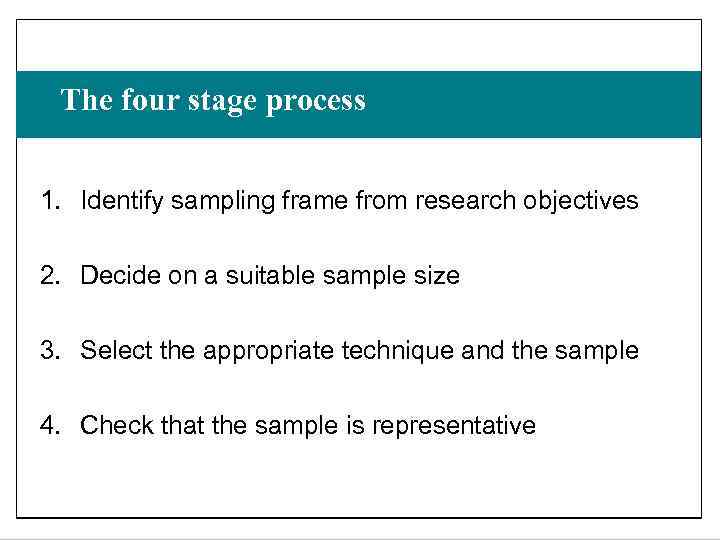 The four stage process

1. Identify sampling frame from research objectives

2. Decide on a suitable sample size

3. Select the appropriate technique and the sample

4. Check that the sample is representative